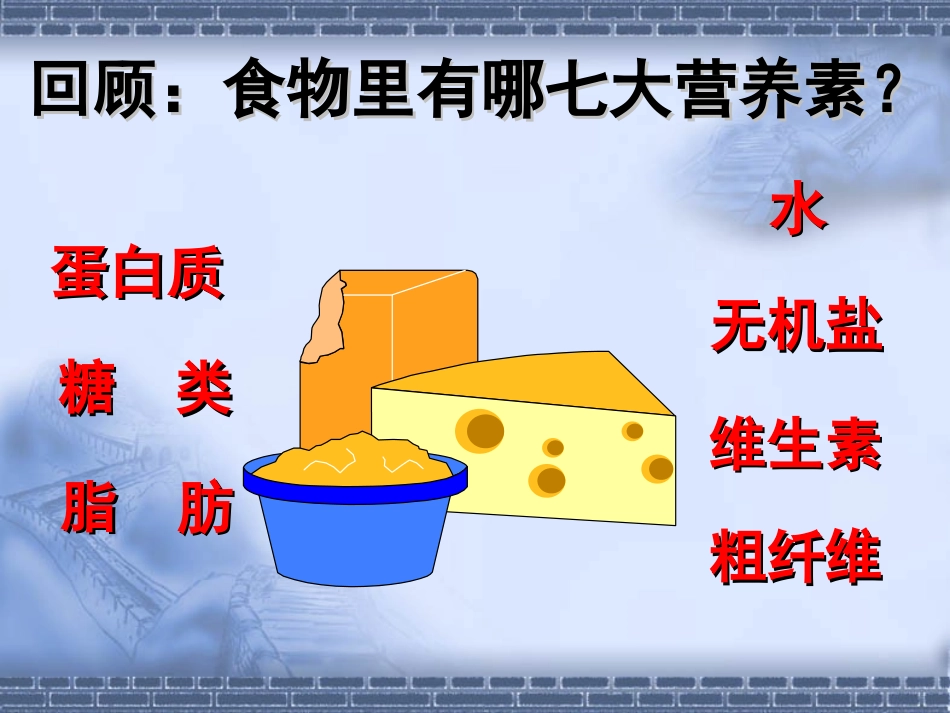 回顾：食物里有哪七大营养素？

蛋白质

糖　类

脂　肪

水

无机盐

维生素

粗纤维